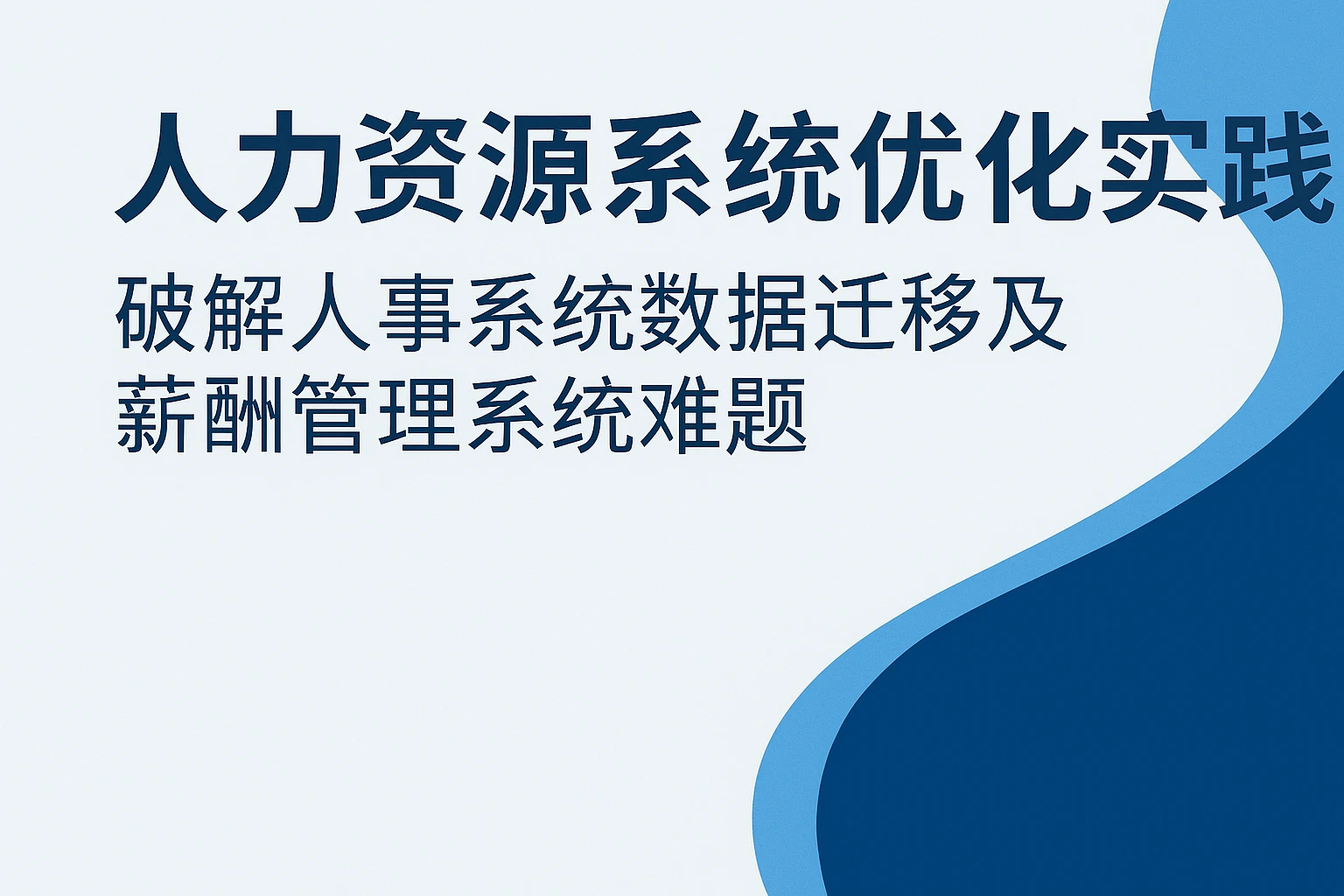 人力资源系统优化实践

破解人事系统数据迁移及薪酬管理系统难题